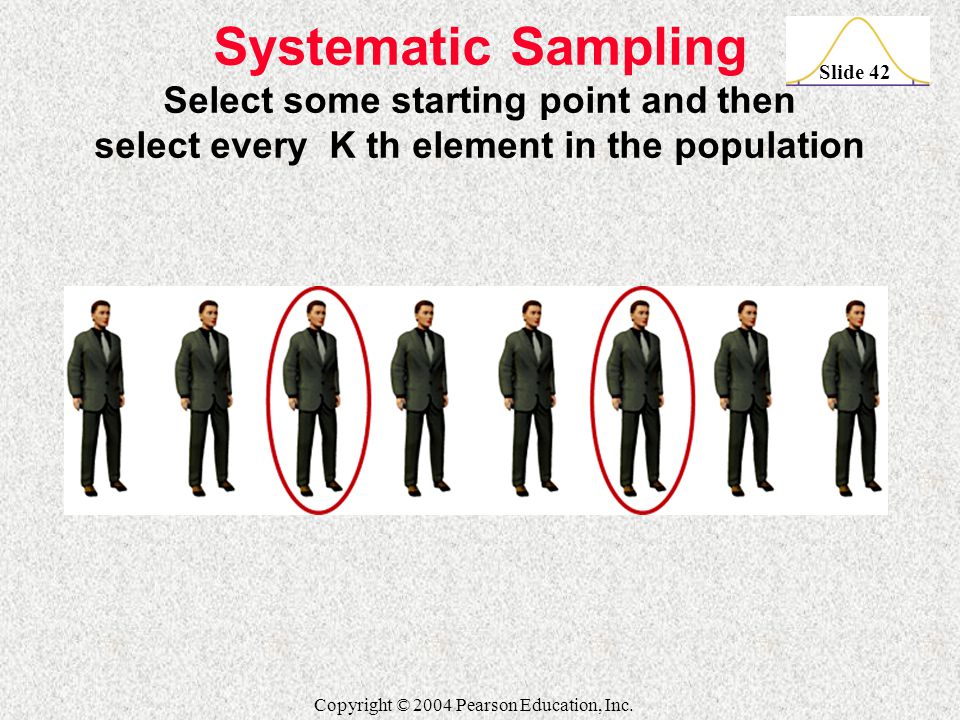 Systematic Sampling

Slide 42

Select some starting point and then select every K th element in the population

Copyright © 2004 Pearson Education, Inc.